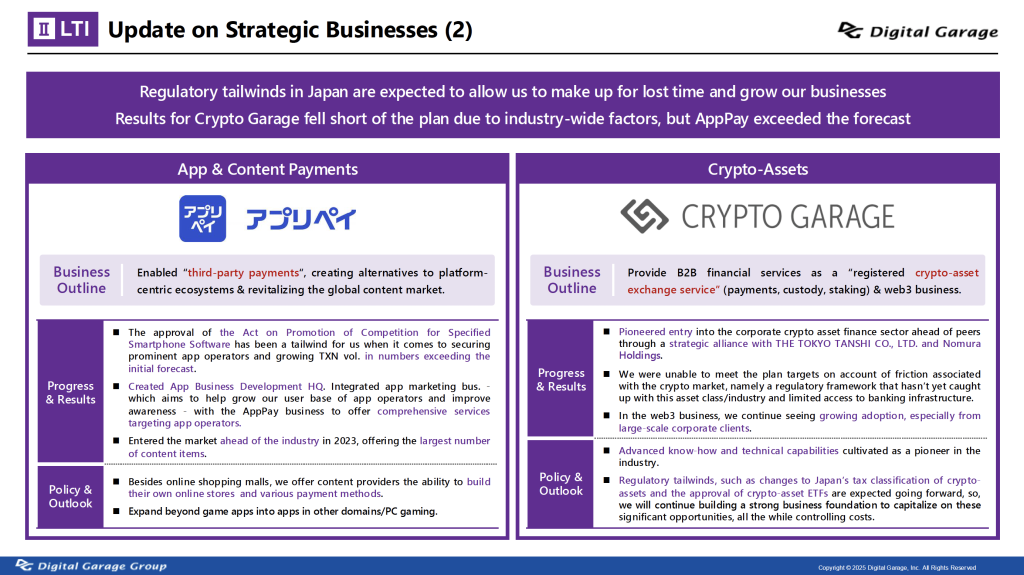 Ⅱ LTI Update on Strategic Businesses (2)

Digital Garage

Regulatory tailwinds in Japan are expected to allow us to make up for lost time and grow our businesses
Results for Crypto Garage fell short of the plan due to industry-wide factors, but AppPay exceeded the forecast

App & Content Payments

アプリペイ アプリペイ

Business Outline

Enabled "third-party payments", creating alternatives to platform-centric ecosystems & revitalizing the global content market.

Progress & Results

■ The approval of the Act on Promotion of Competition for Specified Smartphone Software has been a tailwind for us when it comes to securing prominent app operators and growing TXN vol. in numbers exceeding the initial forecast.

■ Created App Business Development HQ. Integrated app marketing bus. - which aims to help grow our user base of app operators and improve awareness - with the AppPay business to offer comprehensive services targeting app operators.

■ Entered the market ahead of the industry in 2023, offering the largest number of content items.

Policy & Outlook

■ Besides online shopping malls, we offer content providers the ability to build their own online stores and various payment methods.

■ Expand beyond game apps into apps in other domains/PC gaming.

Crypto-Assets

CRYPTO GARAGE

Business Outline

Provide B2B financial services as a "registered crypto-asset exchange service" (payments, custody, staking) & web3 business.

Progress & Results

■ Pioneered entry into the corporate crypto asset finance sector ahead of peers through a strategic alliance with THE TOKYO TANSHI CO., LTD. and Nomura Holdings.

■ We were unable to meet the plan targets on account of friction associated with the crypto market, namely a regulatory framework that hasn't yet caught up with this asset class/industry and limited access to banking infrastructure.

■ In the web3 business, we continue seeing growing adoption, especially from large-scale corporate clients.

Policy & Outlook

■ Advanced know-how and technical capabilities cultivated as a pioneer in the industry.

■ Regulatory tailwinds, such as changes to Japan's tax classification of crypto-assets and the approval of crypto-asset ETFs are expected going forward, so, we will continue building a strong business foundation to capitalize on these significant opportunities, all the while controlling costs.

Digital Garage Group

Copyright © 2025 Digital Garage, Inc. All Rights Reserved